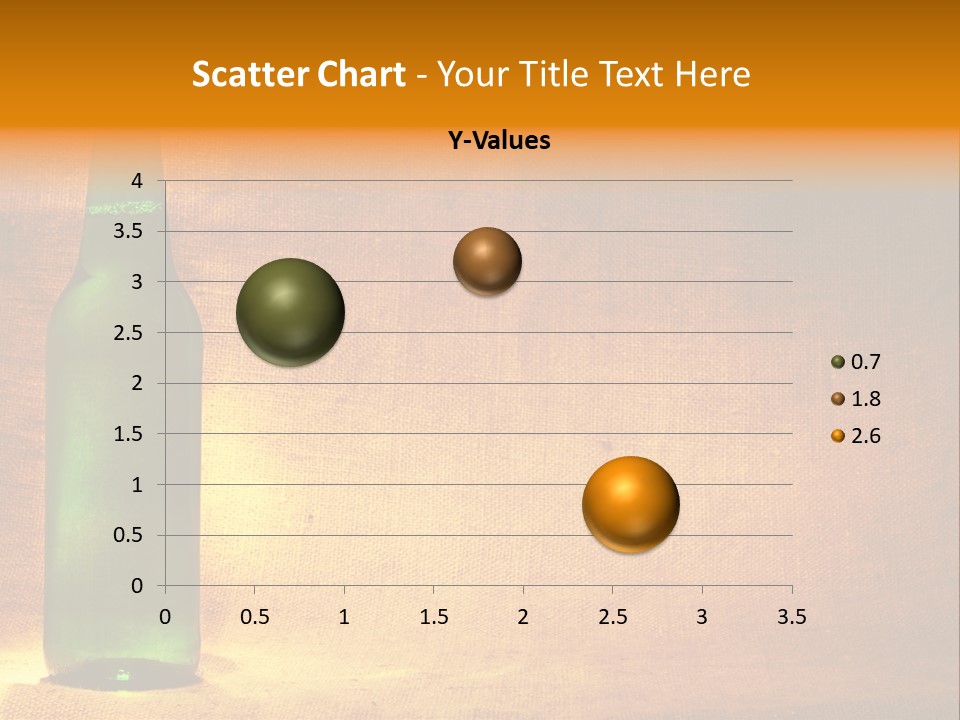 Scatter Chart - Your Title Text Here

Y-Values

4
3.5
3
2.5
2
1.5
1
0.5
0

0 0.5 1 1.5 2 2.5 3 3.5

0.7
1.8
2.6